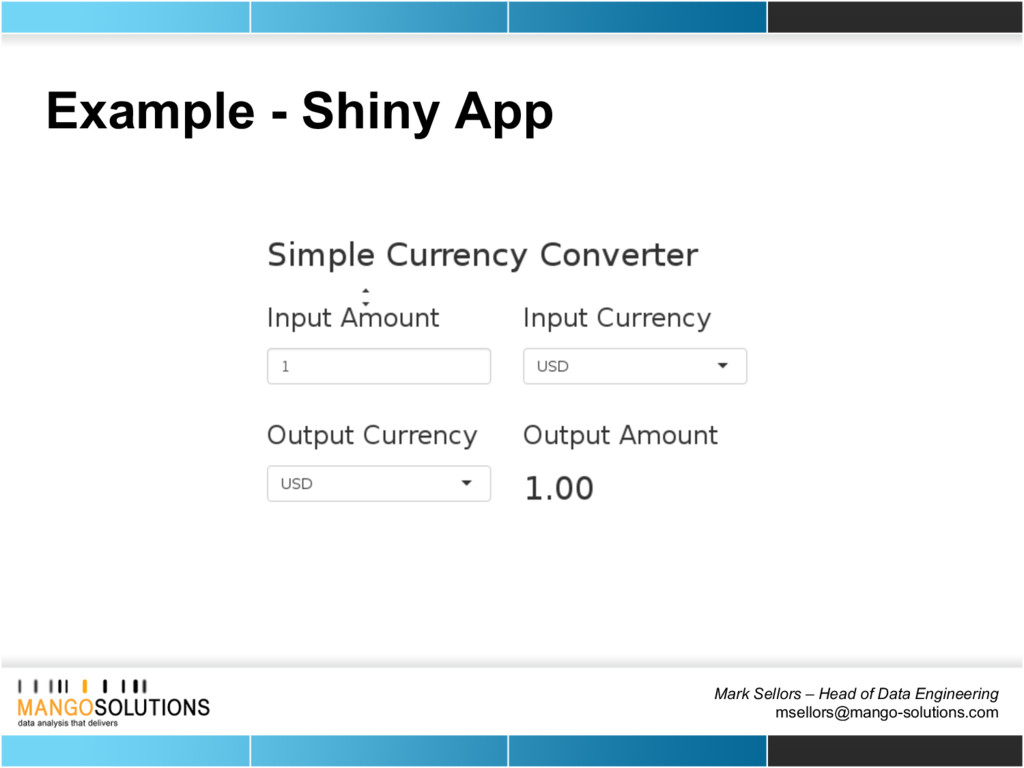 Example - Shiny App

Simple Currency Converter

Input Amount

1

Input Currency

USD

Output Currency

USD

Output Amount

1.00

MANGOSOLUTIONS
data analysis that delivers

Mark Sellors – Head of Data Engineering
msellors@mango-solutions.com